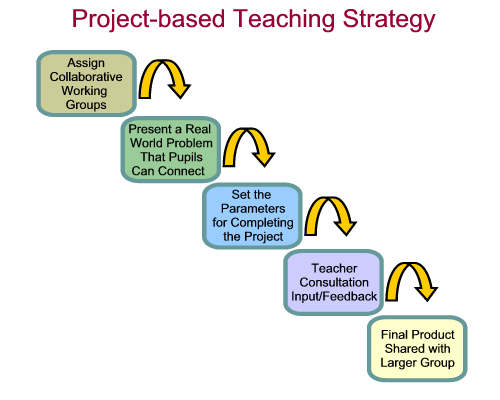 Project-based Teaching Strategy

Assign Collaborative Working Groups

Present a Real World Problem That Pupils Can Connect

Set the Parameters for Completing the Project

Teacher Consultation Input/Feedback

Final Product Shared with Larger Group